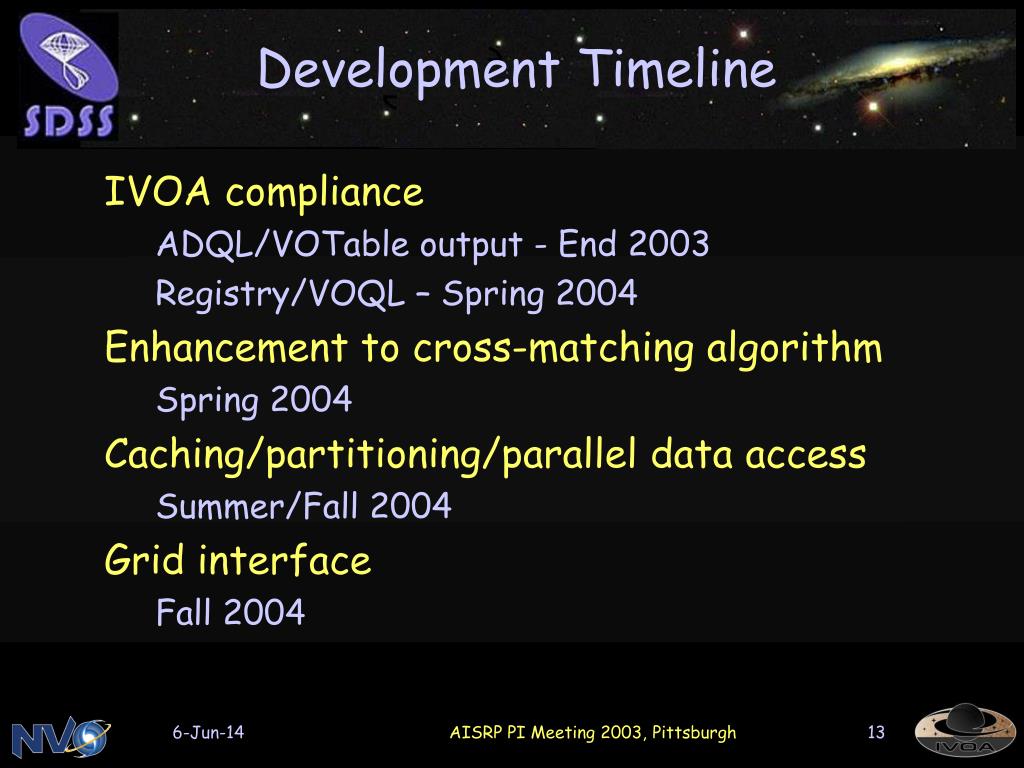 SDSS

Development Timeline

IVOA compliance

ADQL/VOTable output - End 2003

Registry/VOQL – Spring 2004

Enhancement to cross-matching algorithm

Spring 2004

Caching/partitioning/parallel data access

Summer/Fall 2004

Grid interface

Fall 2004

NVO

6-Jun-14

AISRP PI Meeting 2003, Pittsburgh

13

IVOA